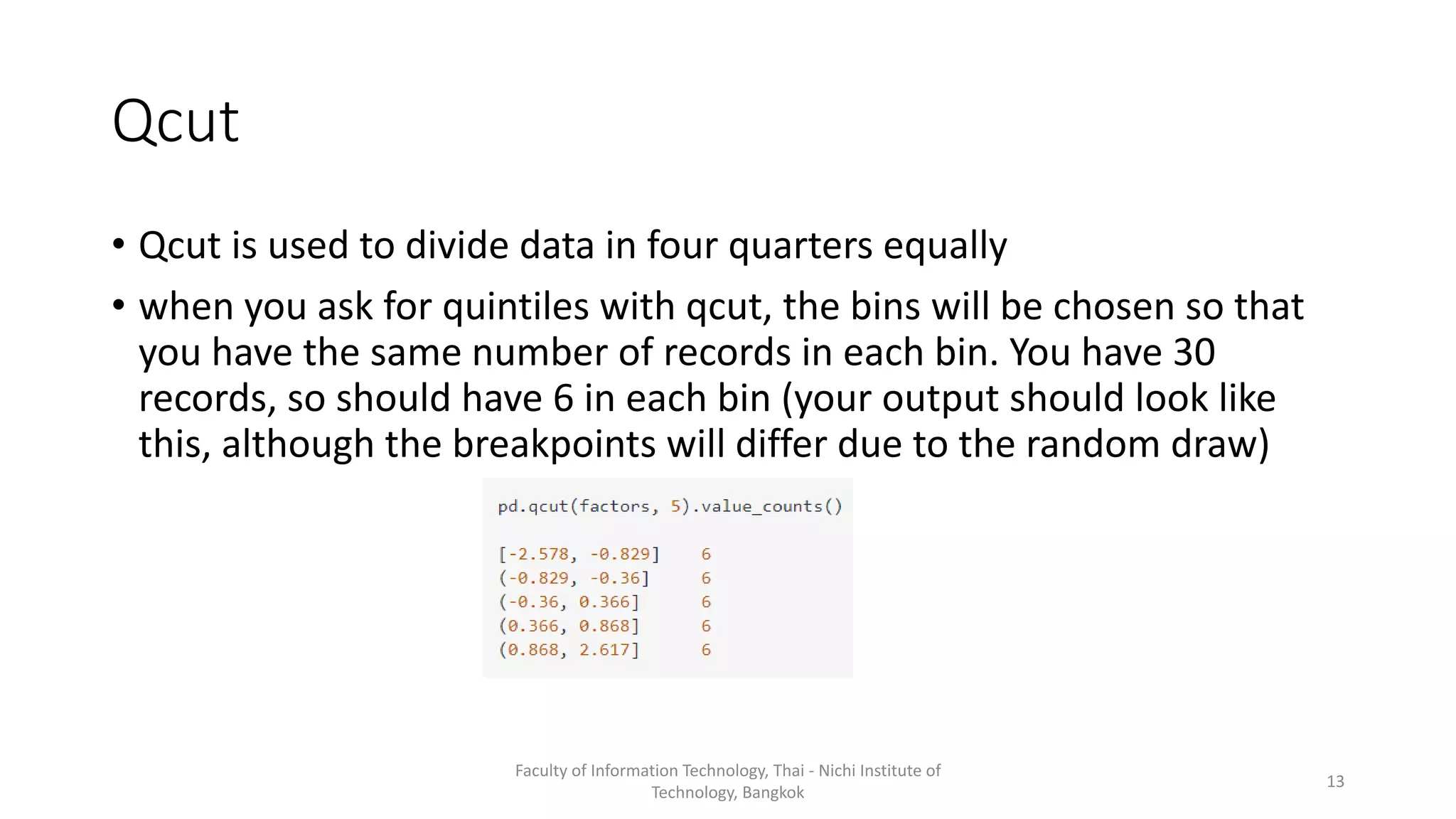 Qcut

• Qcut is used to divide data in four quarters equally

• when you ask for quintiles with qcut, the bins will be chosen so that you have the same number of records in each bin. You have 30 records, so should have 6 in each bin (your output should look like this, although the breakpoints will differ due to the random draw)

pd.qcut(factors, 5).value_counts()

[-2.578, -0.829]    6
(-0.829, -0.36]     6
(-0.36, 0.366]      6
(0.366, 0.868]      6
(0.868, 2.617]      6

Faculty of Information Technology, Thai - Nichi Institute of Technology, Bangkok

13